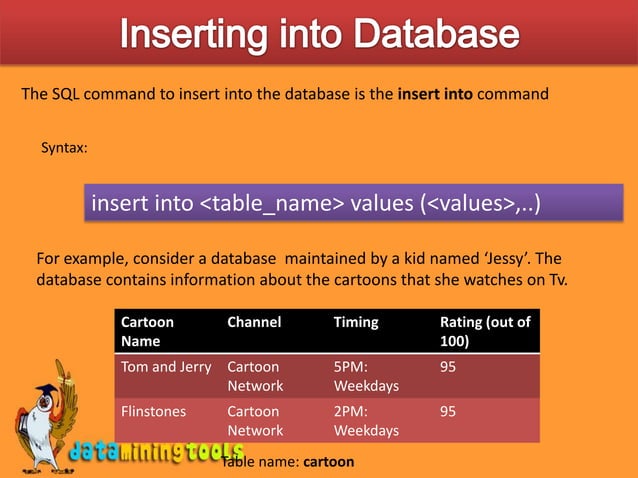 Inserting into Database

The SQL command to insert into the database is the **insert into** command

Syntax:

insert into <table_name> values (<values>,..)

For example, consider a database maintained by a kid named 'Jessy'. The database contains information about the cartoons that she watches on Tv.

| Cartoon Name | Channel | Timing | Rating (out of 100) |
|---|---|---|---|
| Tom and Jerry | Cartoon Network | 5PM: Weekdays | 95 |
| Flinstones | Cartoon Network | 2PM: Weekdays | 95 |

datamining tools

Table name: **cartoon**